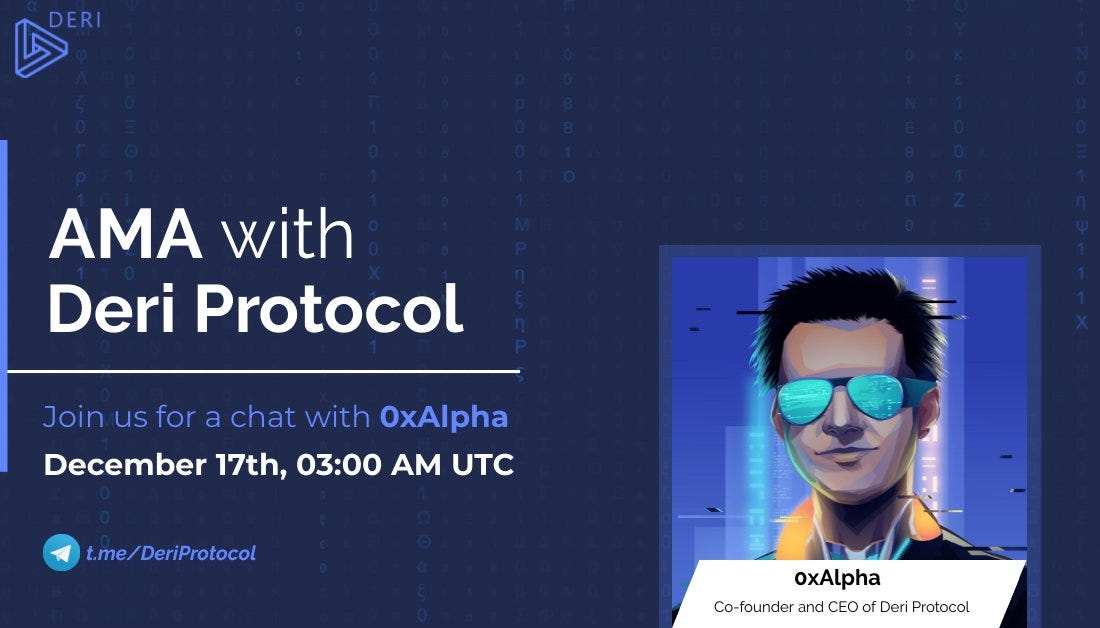 DERI

AMA with
Deri Protocol

Join us for a chat with 0xAlpha
December 17th, 03:00 AM UTC

t.me/DeriProtocol

0xAlpha
Co-founder and CEO of Deri Protocol